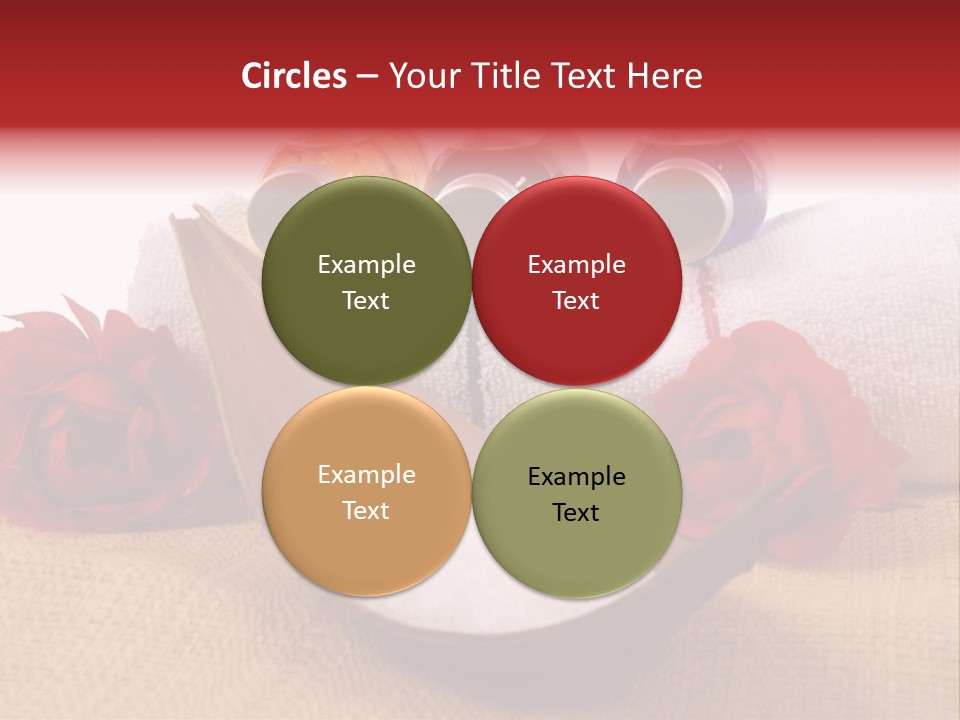 Circles – Your Title Text Here

Example Text

Example Text

Example Text

Example Text